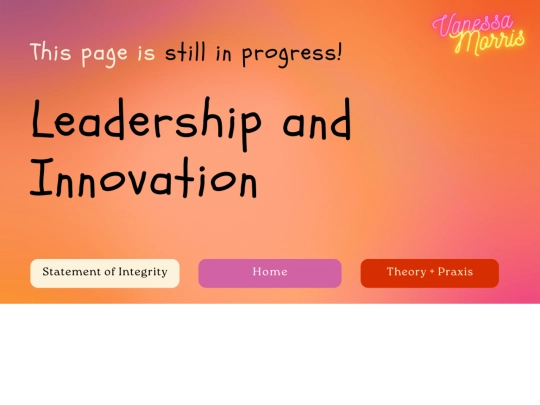 Vanessa Morris

This page is still in progress!

Leadership and Innovation

Statement of Integrity

Home

Theory + Praxis